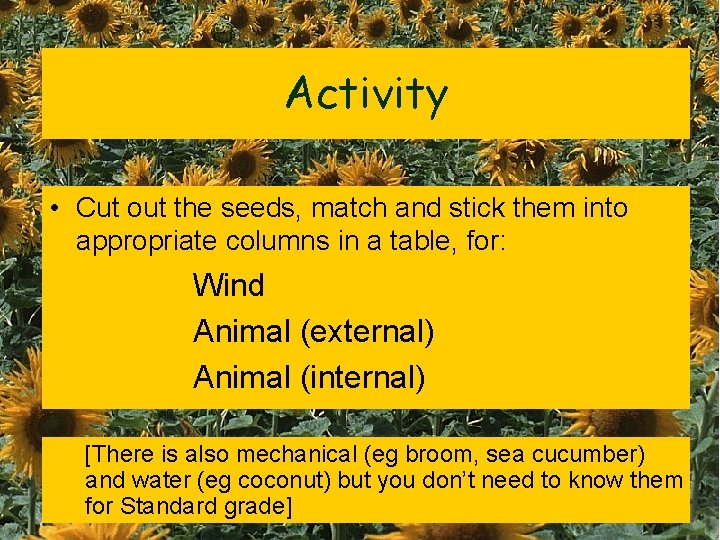 Activity

• Cut out the seeds, match and stick them into appropriate columns in a table, for:

Wind

Animal (external)

Animal (internal)

[There is also mechanical (eg broom, sea cucumber) and water (eg coconut) but you don't need to know them for Standard grade]